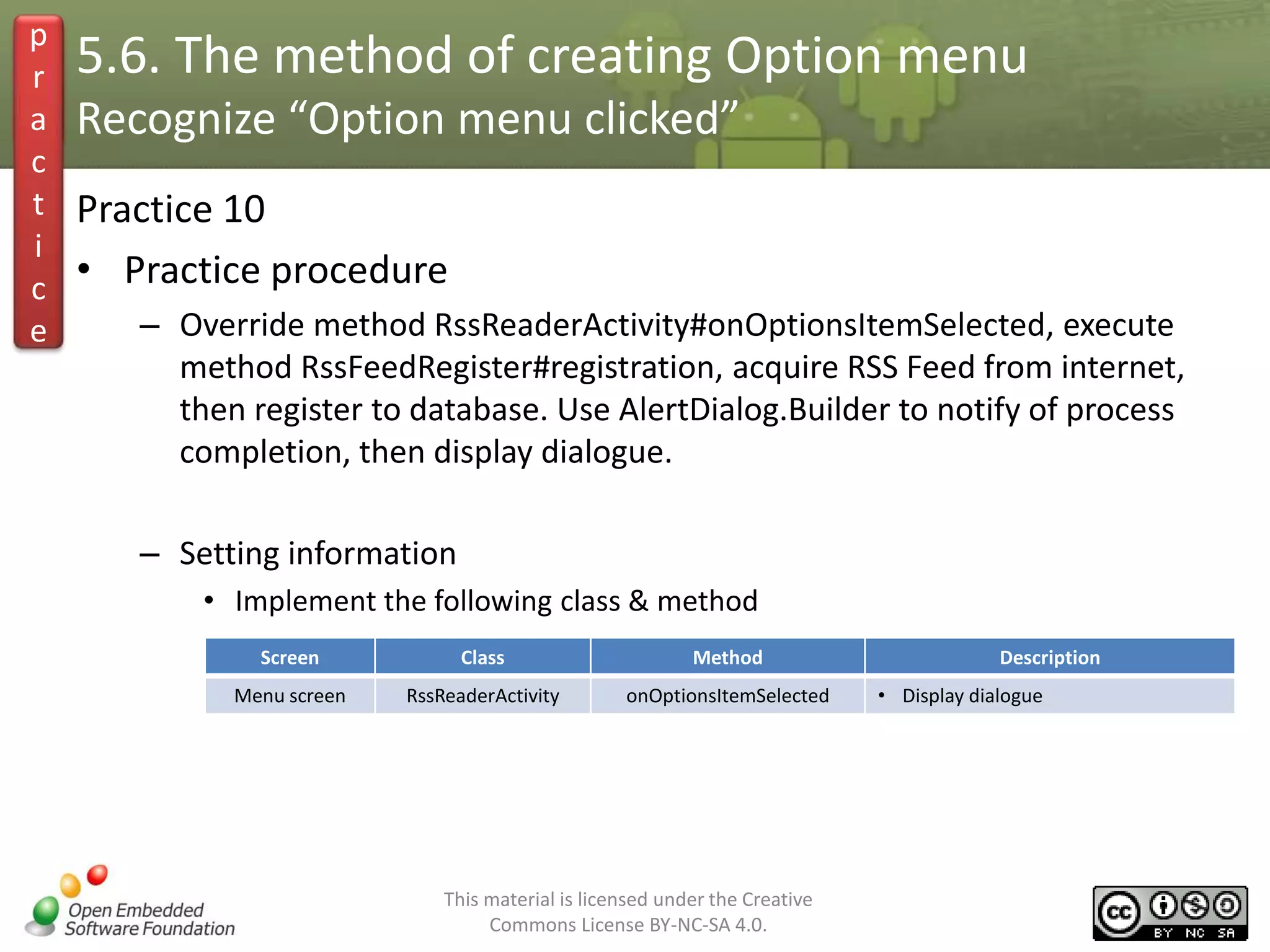 p r a c t i c e

5.6. The method of creating Option menu
Recognize “Option menu clicked”

Practice 10

• Practice procedure

– Override method RssReaderActivity#onOptionsItemSelected, execute method RssFeedRegister#registration, acquire RSS Feed from internet, then register to database. Use AlertDialog.Builder to notify of process completion, then display dialogue.

– Setting information

• Implement the following class & method

| Screen | Class | Method | Description |
|---|---|---|---|
| Menu screen | RssReaderActivity | onOptionsItemSelected | • Display dialogue |

Open Embedded Software Foundation

This material is licensed under the Creative Commons License BY-NC-SA 4.0.

cc BY NC SA